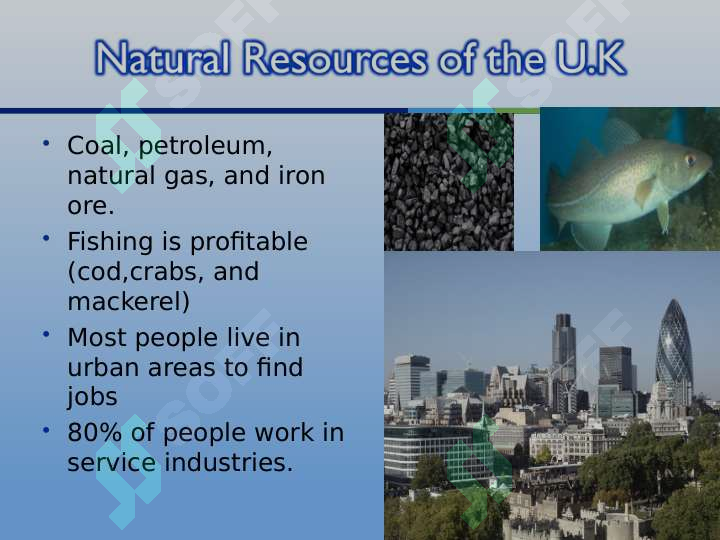 Natural Resources of the U.K

• Coal, petroleum, natural gas, and iron ore.
• Fishing is profitable (cod,crabs, and mackerel)
• Most people live in urban areas to find jobs
• 80% of people work in service industries.